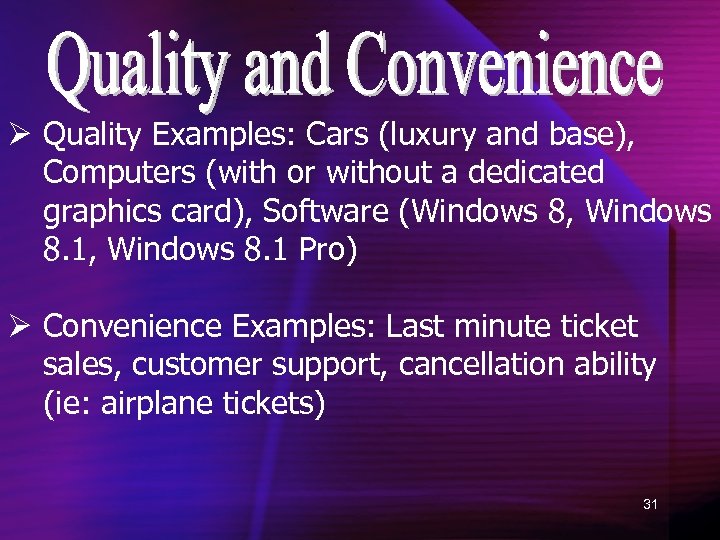 Quality and Convenience

➢ Quality Examples: Cars (luxury and base), Computers (with or without a dedicated graphics card), Software (Windows 8, Windows 8.1, Windows 8.1 Pro)

➢ Convenience Examples: Last minute ticket sales, customer support, cancellation ability (ie: airplane tickets)

31